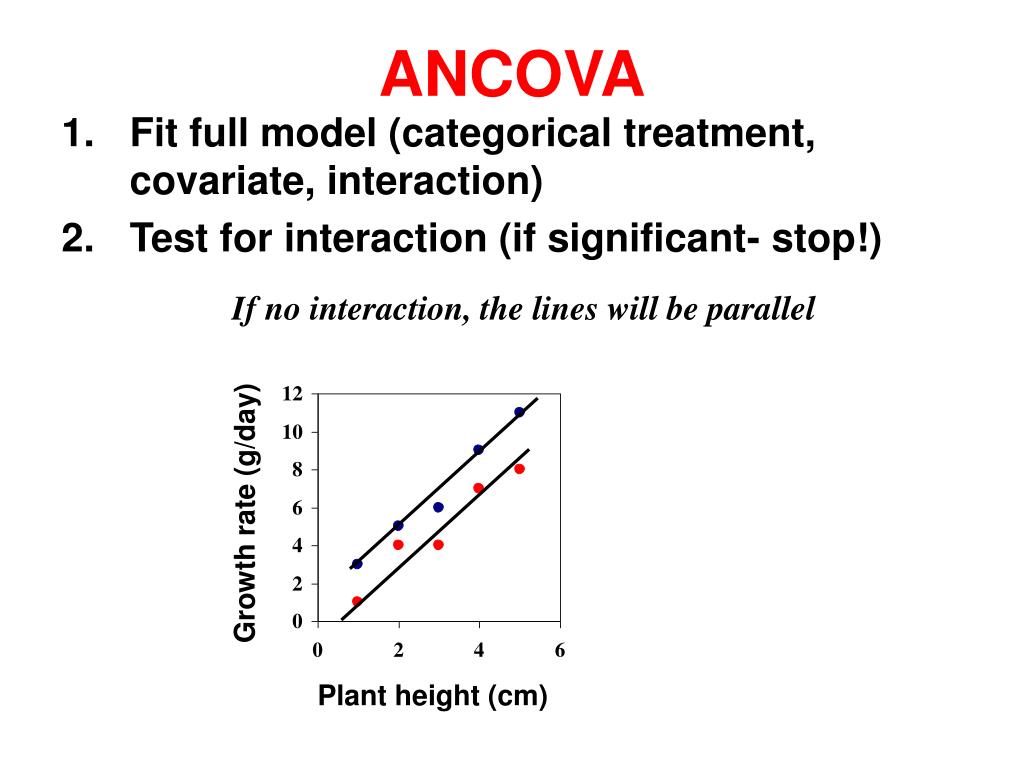 ANCOVA

1. Fit full model (categorical treatment, covariate, interaction)

2. Test for interaction (if significant- stop!)

If no interaction, the lines will be parallel

Growth rate (g/day)

12
10
8
6
4
2
0

0 2 4 6

Plant height (cm)